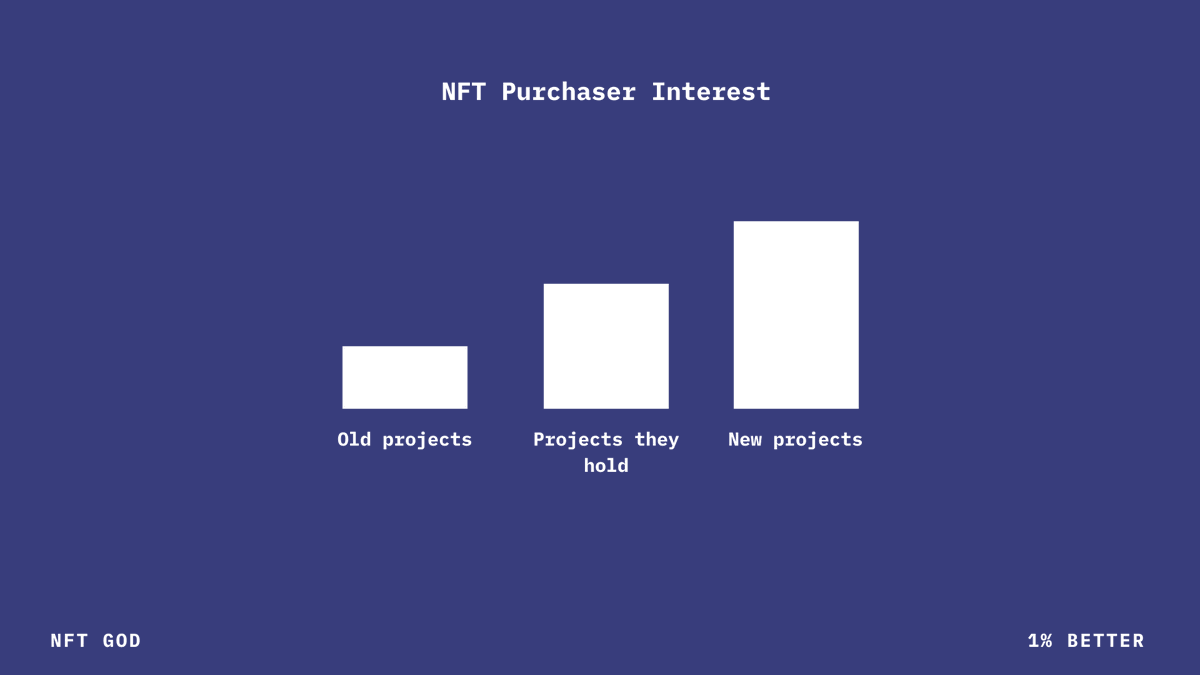 NFT Purchaser Interest

Old projects

Projects they hold

New projects

NFT GOD

1% BETTER